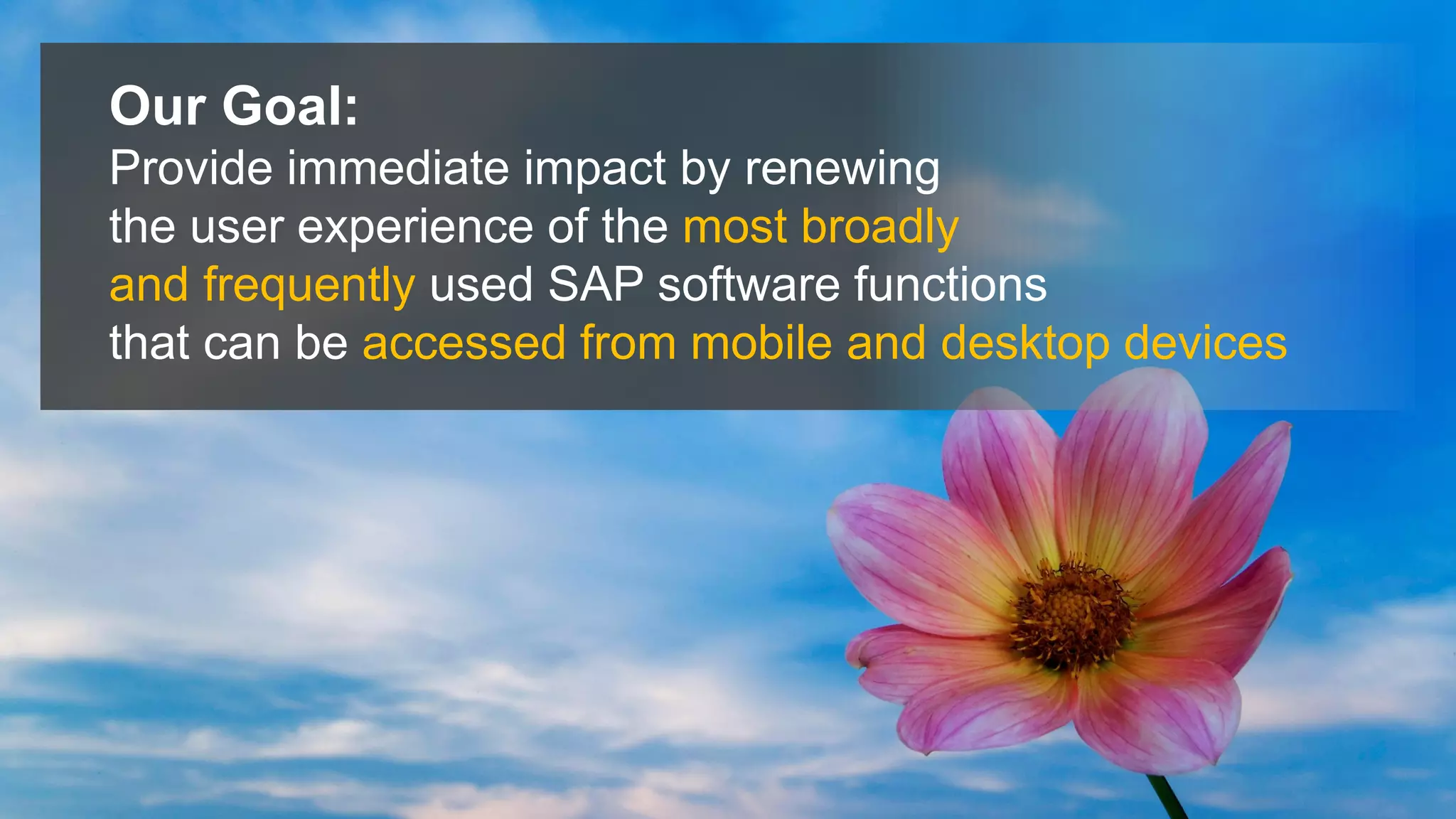 Our Goal:
Provide immediate impact by renewing the user experience of the most broadly and frequently used SAP software functions that can be accessed from mobile and desktop devices